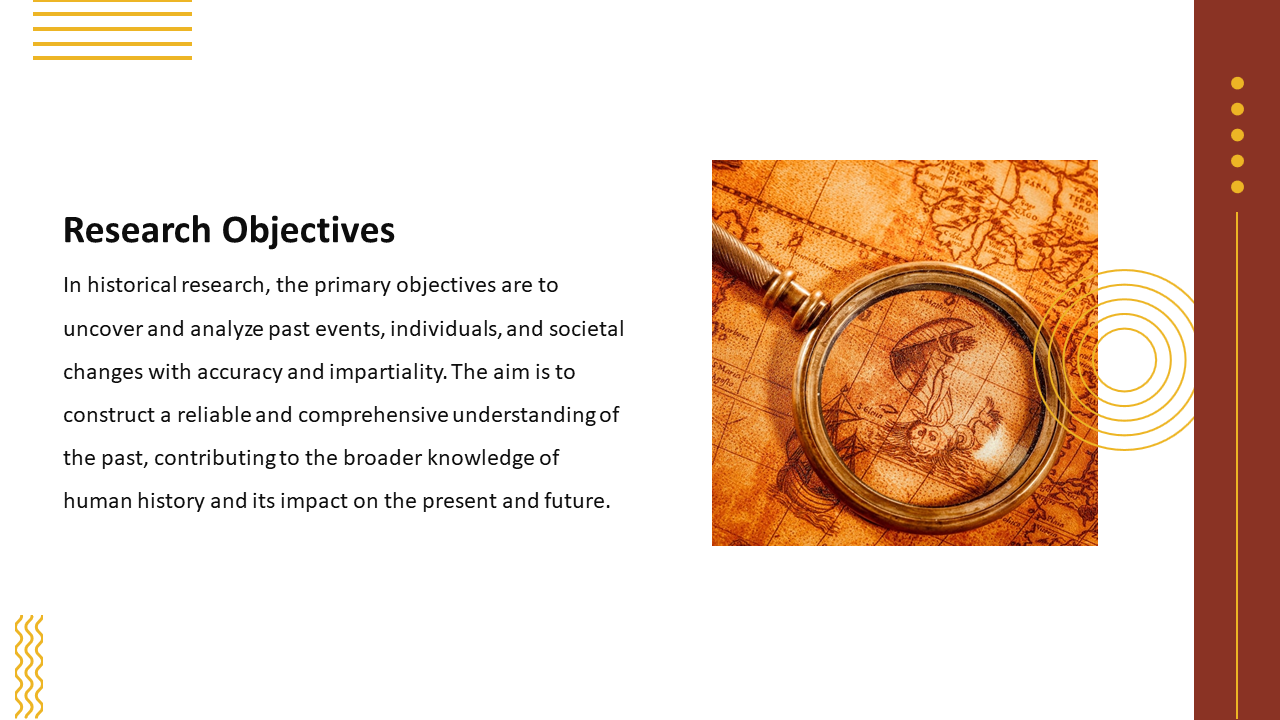 Research Objectives

In historical research, the primary objectives are to uncover and analyze past events, individuals, and societal changes with accuracy and impartiality. The aim is to construct a reliable and comprehensive understanding of the past, contributing to the broader knowledge of human history and its impact on the present and future.